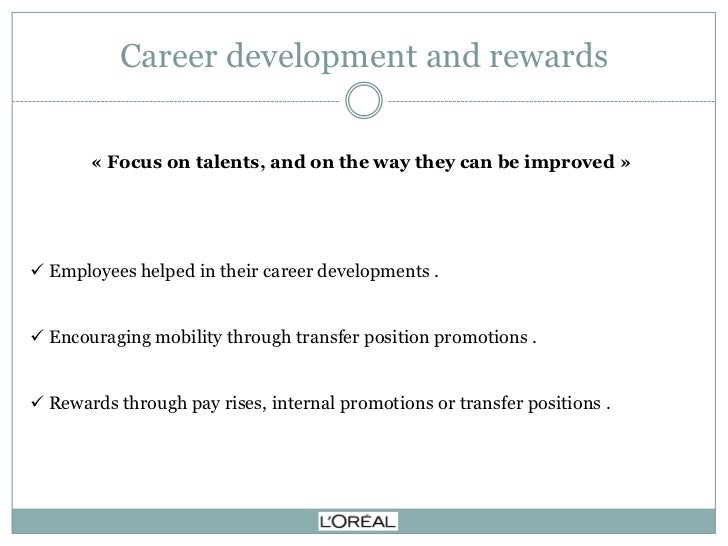 Career development and rewards

« Focus on talents, and on the way they can be improved »

✓ Employees helped in their career developments .

✓ Encouraging mobility through transfer position promotions .

✓ Rewards through pay rises, internal promotions or transfer positions .

L'ORÉAL